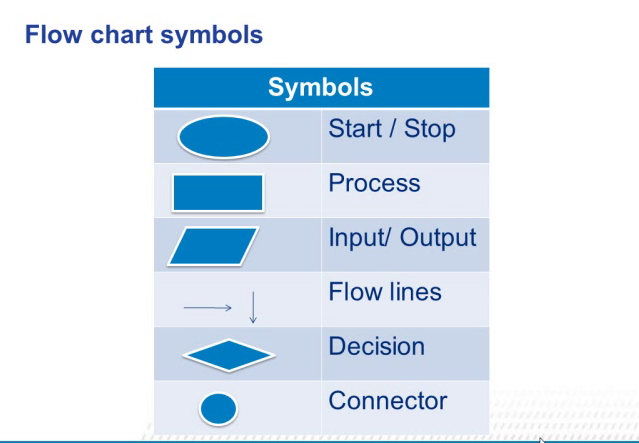 Flow chart symbols

| Symbols | |
|---|---|
| | Start / Stop |
| | Process |
| | Input/ Output |
| | Flow lines |
| | Decision |
| | Connector |